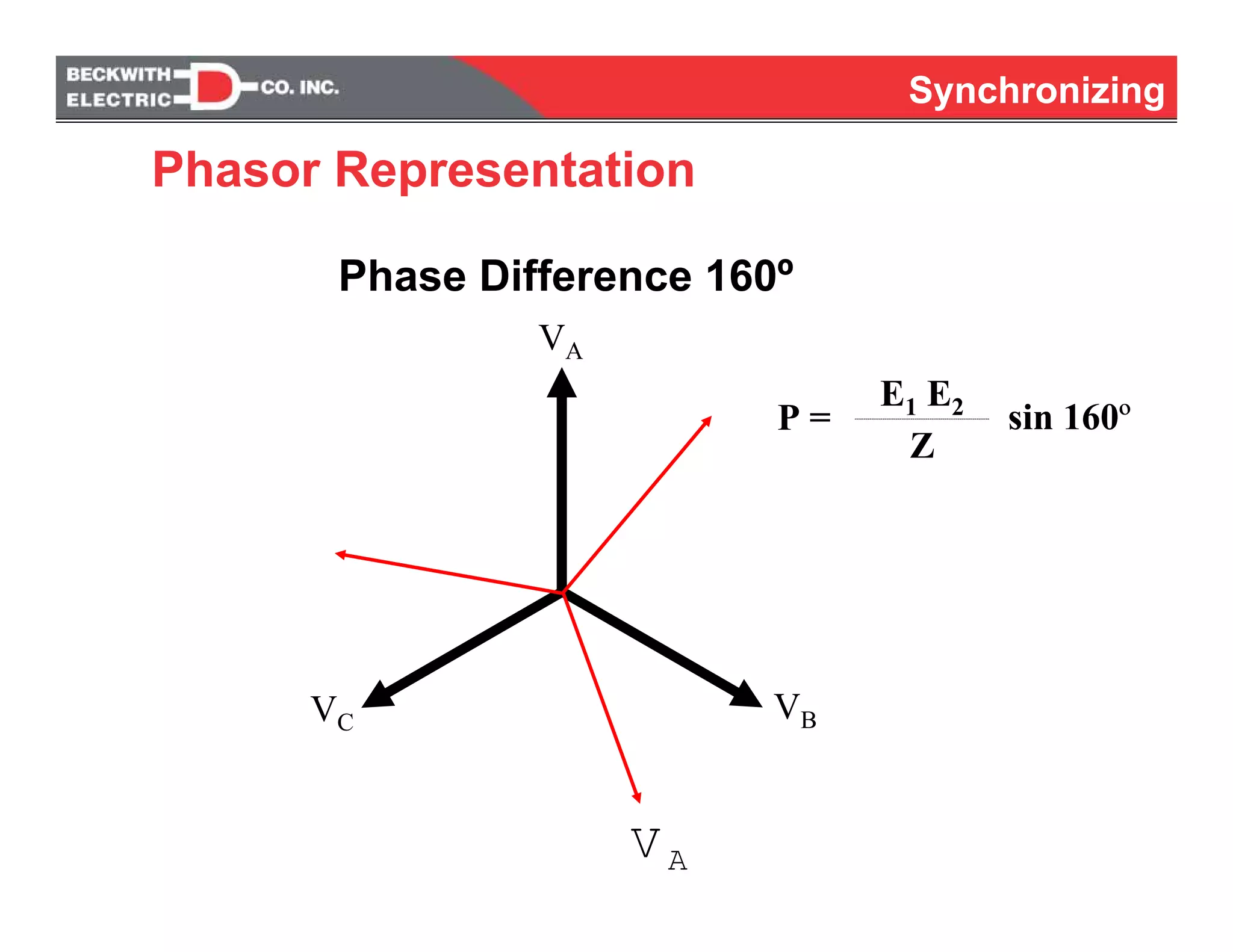 BECKWITH ELECTRIC CO. INC.

Synchronizing

Phasor Representation

Phase Difference 160º

$V_A$

$P = \frac{E_1 E_2}{Z} \sin 160^o$

$V_C$

$V_B$

$V_A$